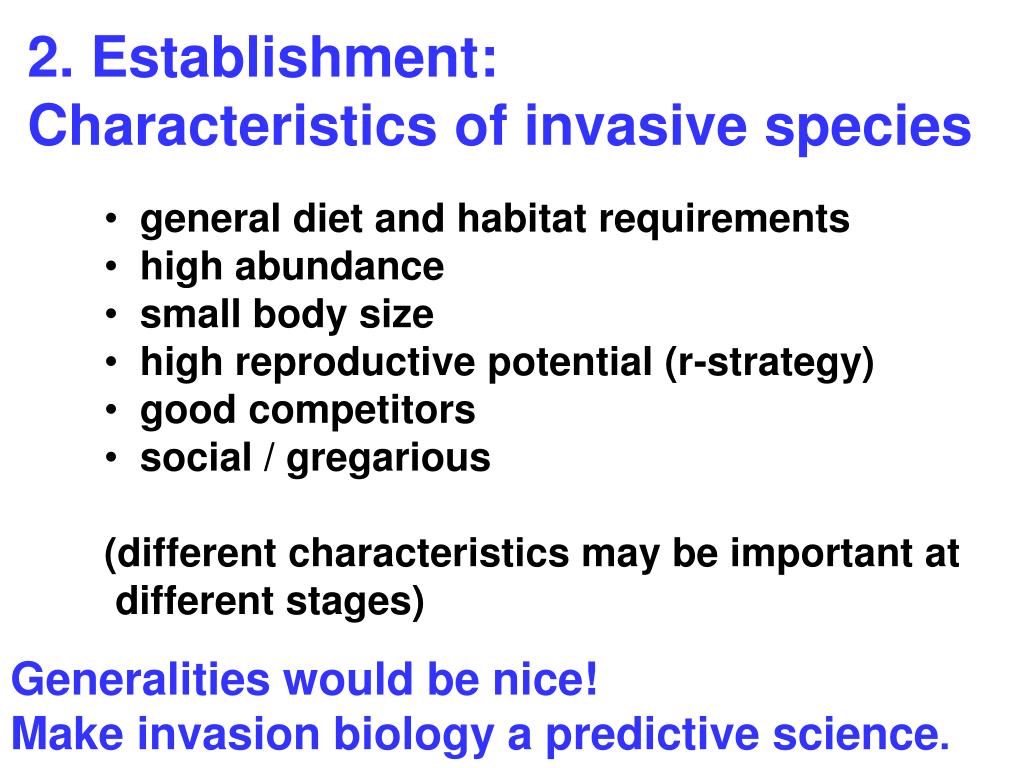 2. Establishment:
Characteristics of invasive species

• general diet and habitat requirements
• high abundance
• small body size
• high reproductive potential (r-strategy)
• good competitors
• social / gregarious

(different characteristics may be important at different stages)

Generalities would be nice!
Make invasion biology a predictive science.